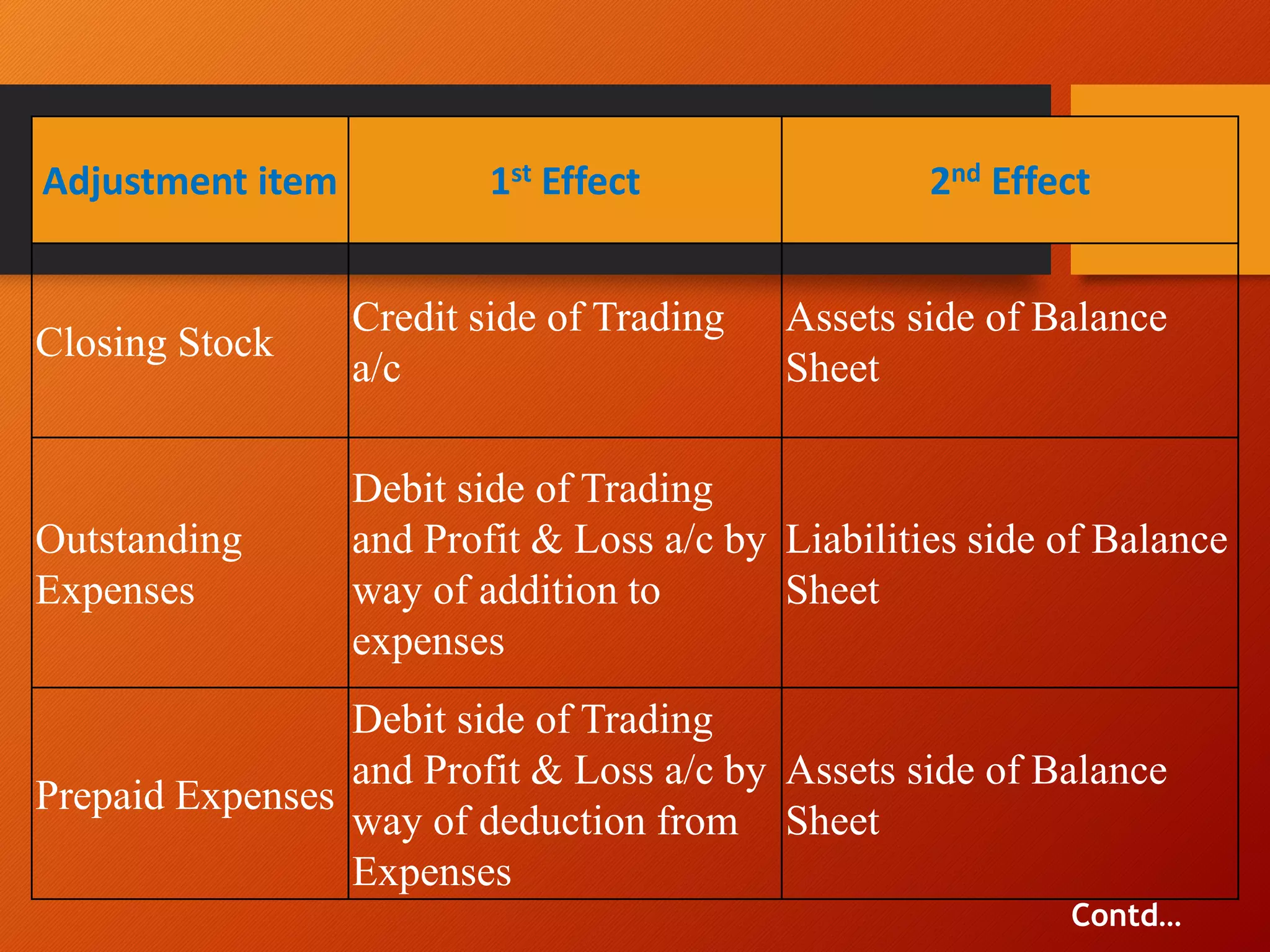 | Adjustment item | 1st Effect | 2nd Effect |
|---|---|---|
| Closing Stock | Credit side of Trading a/c | Assets side of Balance Sheet |
| Outstanding Expenses | Debit side of Trading and Profit & Loss a/c by way of addition to expenses | Liabilities side of Balance Sheet |
| Prepaid Expenses | Debit side of Trading and Profit & Loss a/c by way of deduction from Expenses | Assets side of Balance Sheet |

Contd…